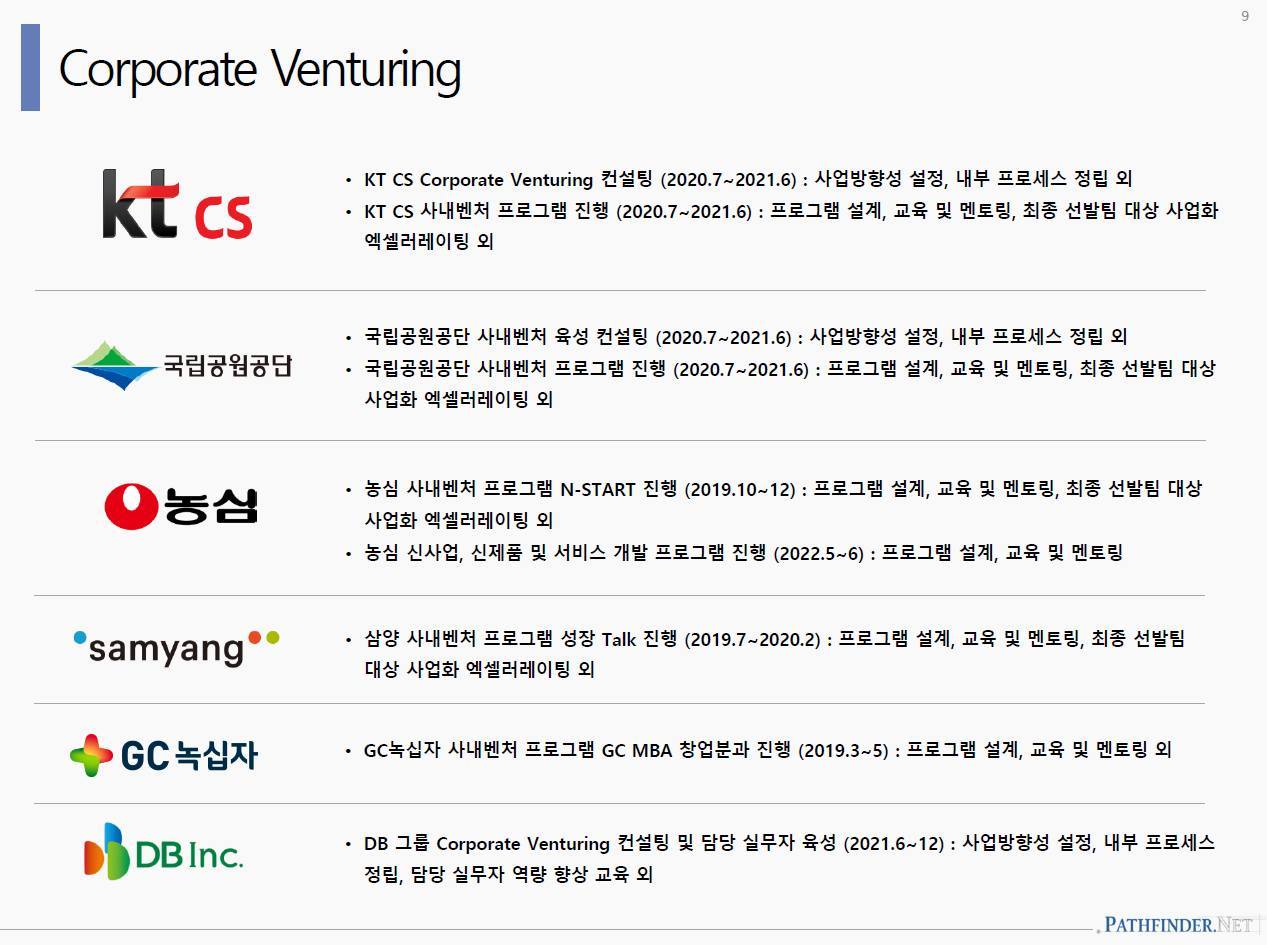 9

Corporate Venturing

kt cs

• KT CS Corporate Venturing 컨설팅 (2020.7~2021.6) : 사업방향성 설정, 내부 프로세스 정립 외
• KT CS 사내벤처 프로그램 진행 (2020.7~2021.6) : 프로그램 설계, 교육 및 멘토링, 최종 선발팀 대상 사업화 엑셀러레이팅 외

국립공원공단

• 국립공원공단 사내벤처 육성 컨설팅 (2020.7~2021.6) : 사업방향성 설정, 내부 프로세스 정립 외
• 국립공원공단 사내벤처 프로그램 진행 (2020.7~2021.6) : 프로그램 설계, 교육 및 멘토링, 최종 선발팀 대상 사업화 엑셀러레이팅 외

농심

• 농심 사내벤처 프로그램 N-START 진행 (2019.10~12) : 프로그램 설계, 교육 및 멘토링, 최종 선발팀 대상 사업화 엑셀러레이팅 외
• 농심 신사업, 신제품 및 서비스 개발 프로그램 진행 (2022.5~6) : 프로그램 설계, 교육 및 멘토링

samyang

• 삼양 사내벤처 프로그램 성장 Talk 진행 (2019.7~2020.2) : 프로그램 설계, 교육 및 멘토링, 최종 선발팀 대상 사업화 엑셀러레이팅 외

GC 녹십자

• GC녹십자 사내벤처 프로그램 GC MBA 창업분과 진행 (2019.3~5) : 프로그램 설계, 교육 및 멘토링 외

DB Inc.

• DB 그룹 Corporate Venturing 컨설팅 및 담당 실무자 육성 (2021.6~12) : 사업방향성 설정, 내부 프로세스 정립, 담당 실무자 역량 향상 교육 외

PATHFINDER.NET